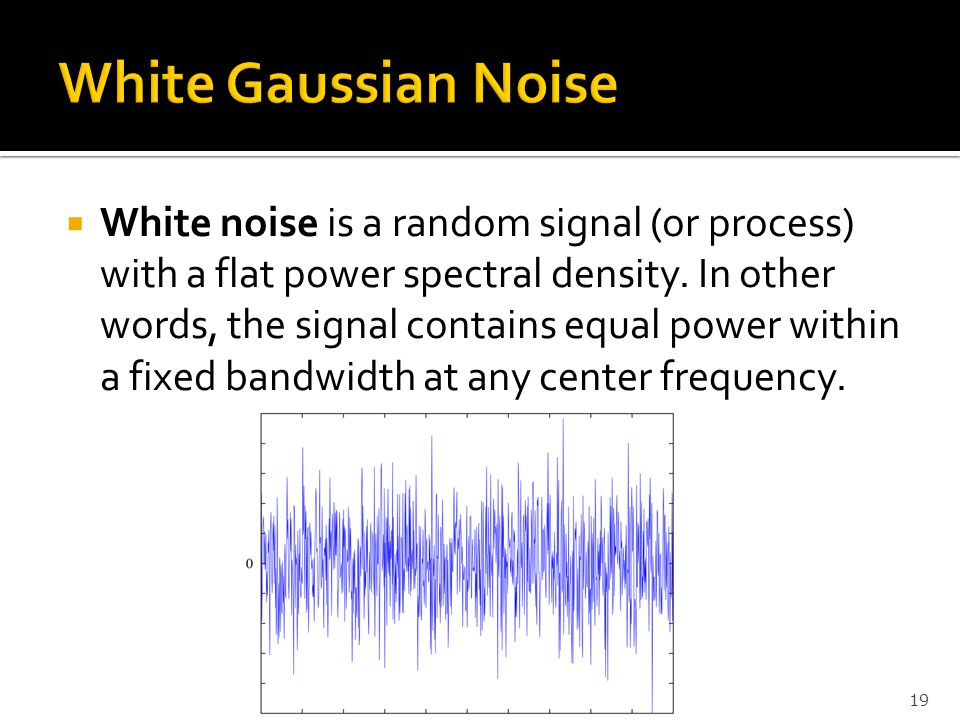 White Gaussian Noise

White noise is a random signal (or process) with a flat power spectral density. In other words, the signal contains equal power within a fixed bandwidth at any center frequency.

0

19